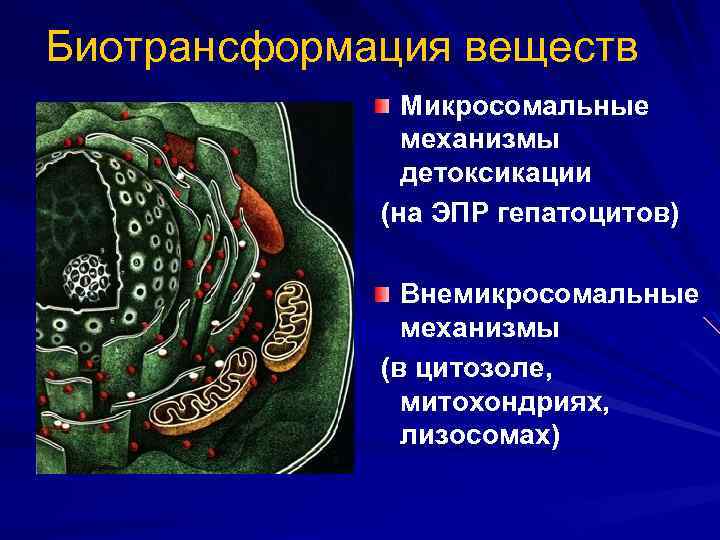 Биотрансформация веществ

Микросомальные механизмы детоксикации (на ЭПР гепатоцитов)

Внемикросомальные механизмы (в цитозоле, митохондриях, лизосомах)